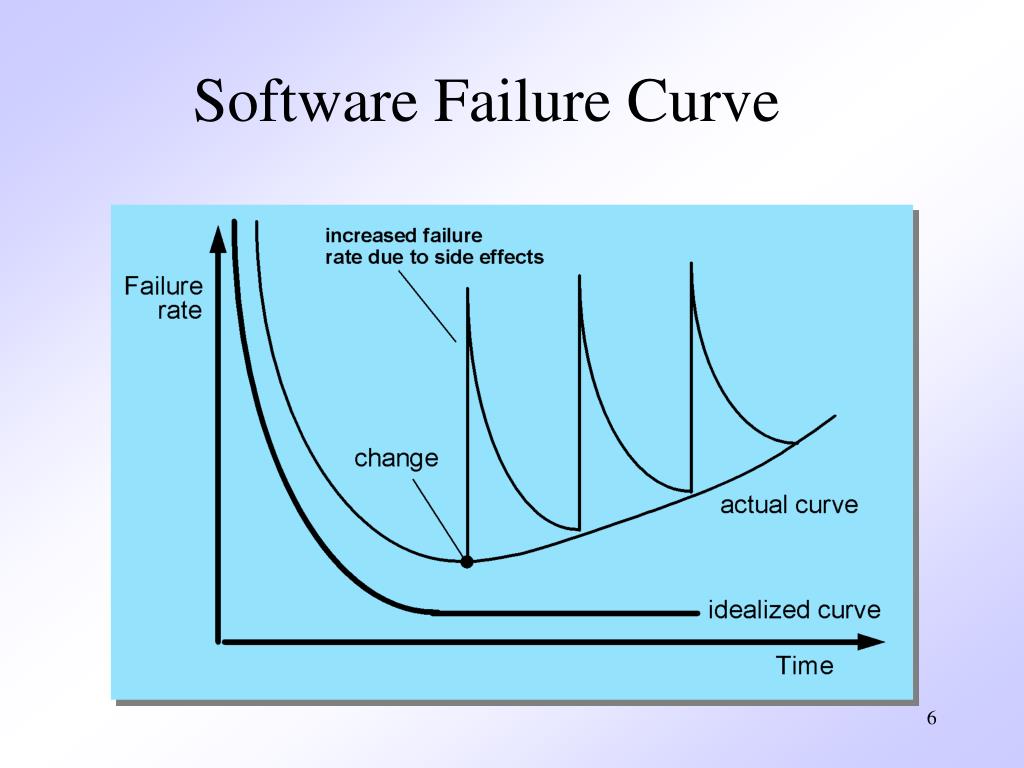 Software Failure Curve

increased failure rate due to side effects

Failure rate

change

actual curve

idealized curve

Time

6